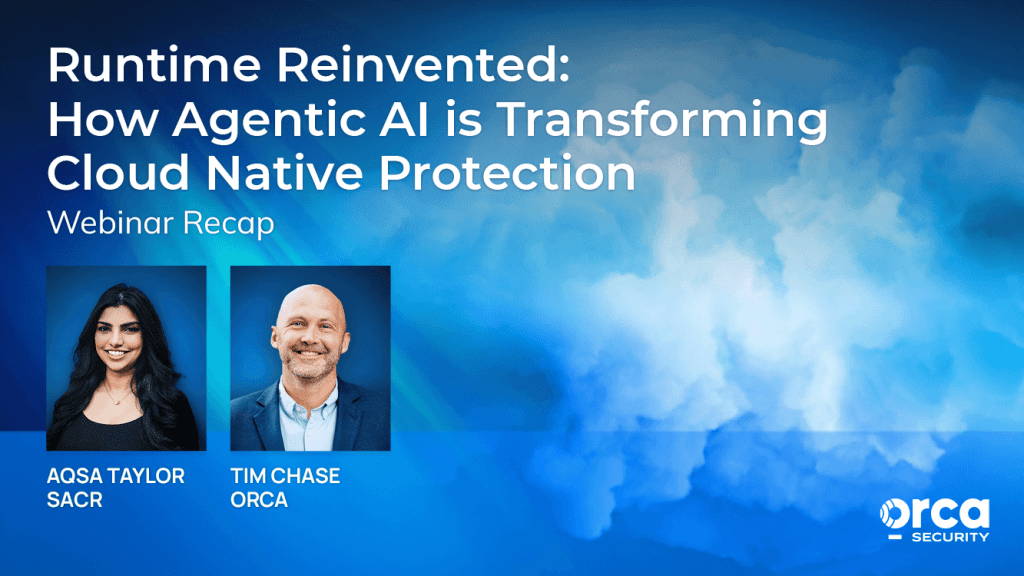 Runtime Reinvented:
How Agentic AI is Transforming Cloud Native Protection
Webinar Recap

AQSA TAYLOR
SACR

TIM CHASE
ORCA

orca
SECURITY